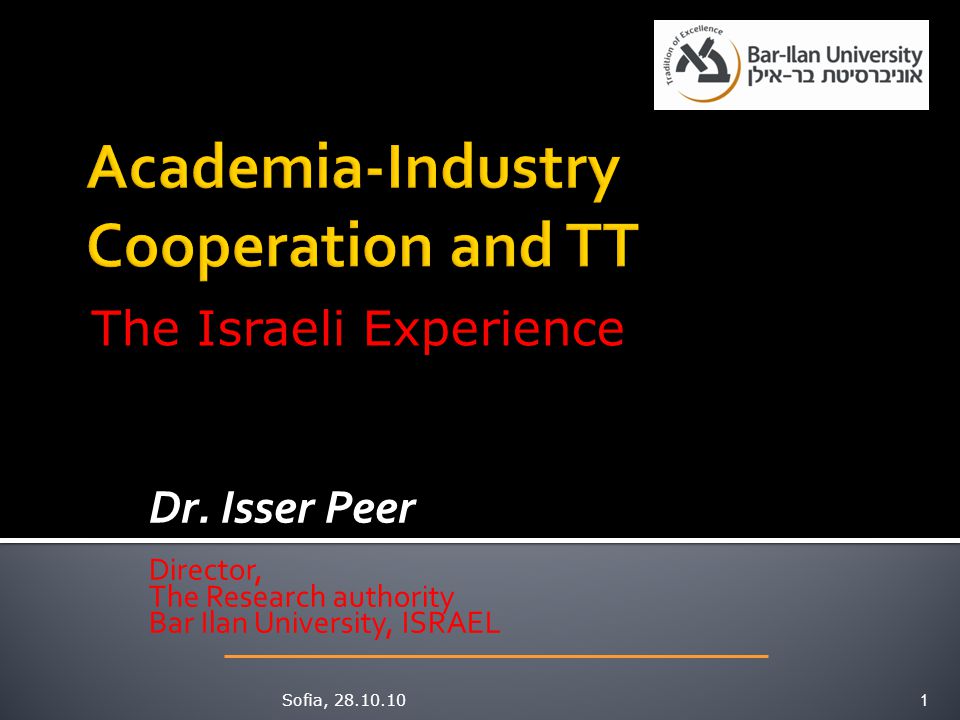 Tradition of Excellence
Bar-Ilan University
אוניברסיטת בר-אילן

Academia-Industry Cooperation and TT

The Israeli Experience

Dr. Isser Peer

Director,
The Research authority
Bar Ilan University, ISRAEL

Sofia, 28.10.10

1